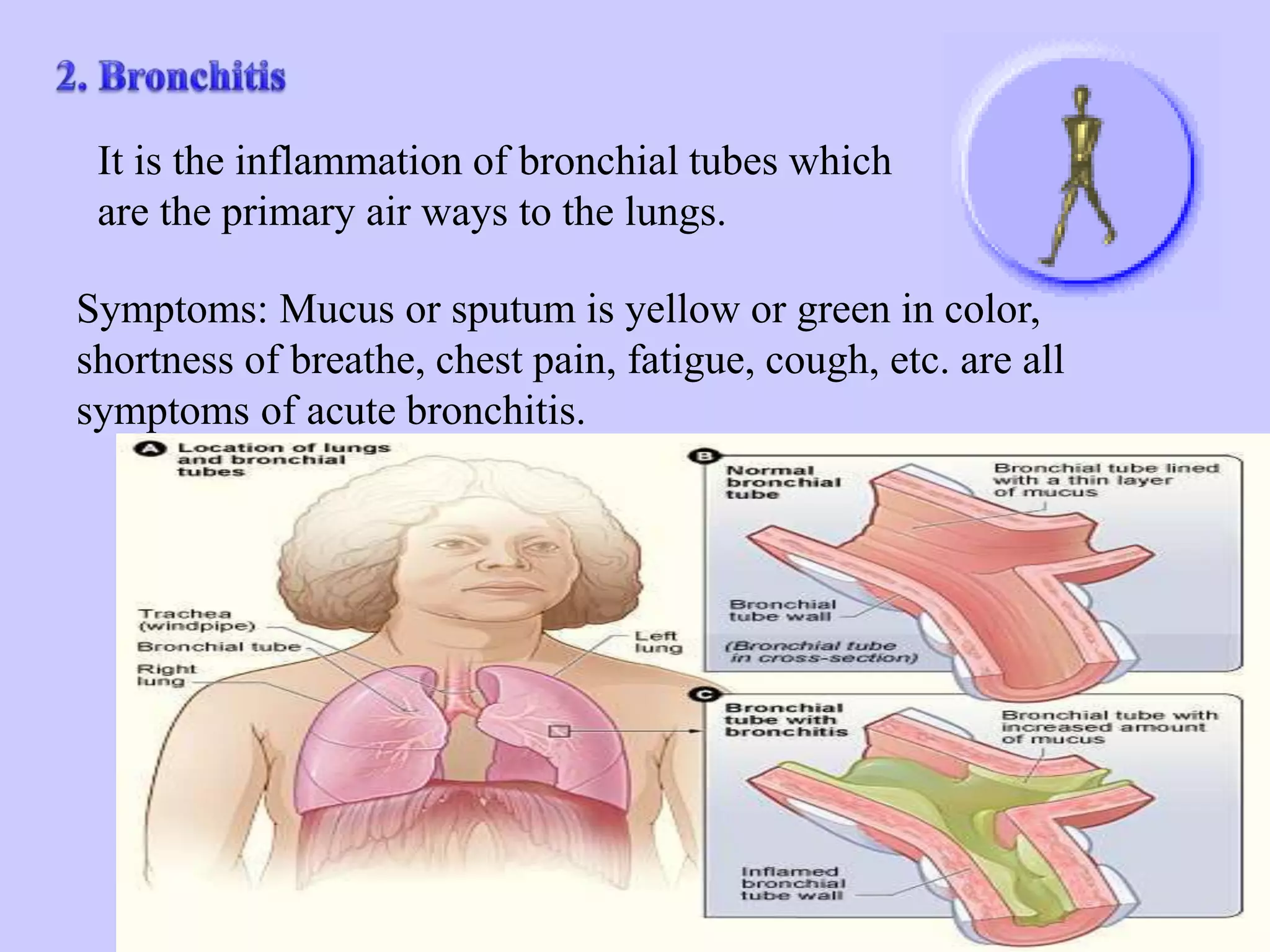 2. Bronchitis

It is the inflammation of bronchial tubes which are the primary air ways to the lungs.

Symptoms: Mucus or sputum is yellow or green in color, shortness of breathe, chest pain, fatigue, cough, etc. are all symptoms of acute bronchitis.

A Location of lungs and bronchial tubes

Trachea (windpipe)
Bronchial tube
Right lung
Left lung

B Normal bronchial tube

Bronchial tube lined with a thin layer of mucus

Bronchial tube wall

(Bronchial tube in cross-section)

C Bronchial tube with bronchitis

Bronchial tube with increased amount of mucus

Inflamed bronchial tube wall